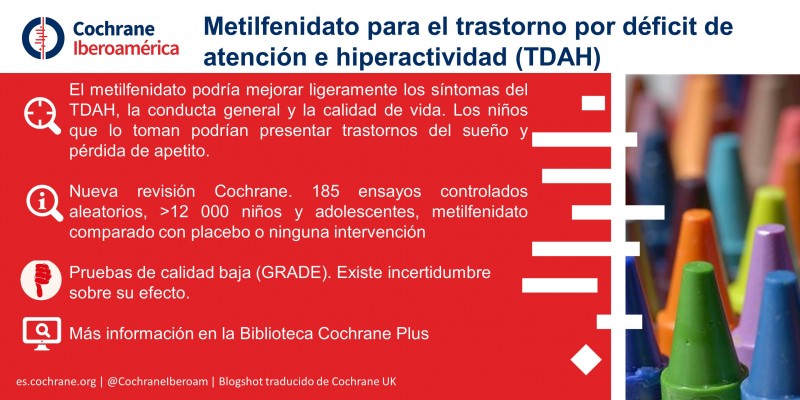 Cochrane
Iberoamérica

Metilfenidato para el trastorno por déficit de atención e hiperactividad (TDAH)

El metilfenidato podría mejorar ligeramente los síntomas del TDAH, la conducta general y la calidad de vida. Los niños que lo toman podrían presentar trastornos del sueño y pérdida de apetito.

Nueva revisión Cochrane. 185 ensayos controlados aleatorios, >12 000 niños y adolescentes, metilfenidato comparado con placebo o ninguna intervención

Pruebas de calidad baja (GRADE). Existe incertidumbre sobre su efecto.

Más información en la Biblioteca Cochrane Plus

es.cochrane.org | @CochraneIberoam | Blogshot traducido de Cochrane UK